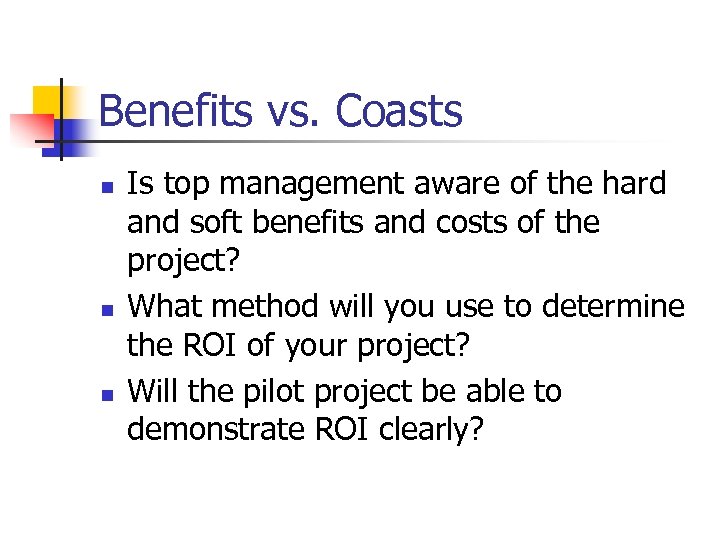 Benefits vs. Coasts

- Is top management aware of the hard and soft benefits and costs of the project?
- What method will you use to determine the ROI of your project?
- Will the pilot project be able to demonstrate ROI clearly?